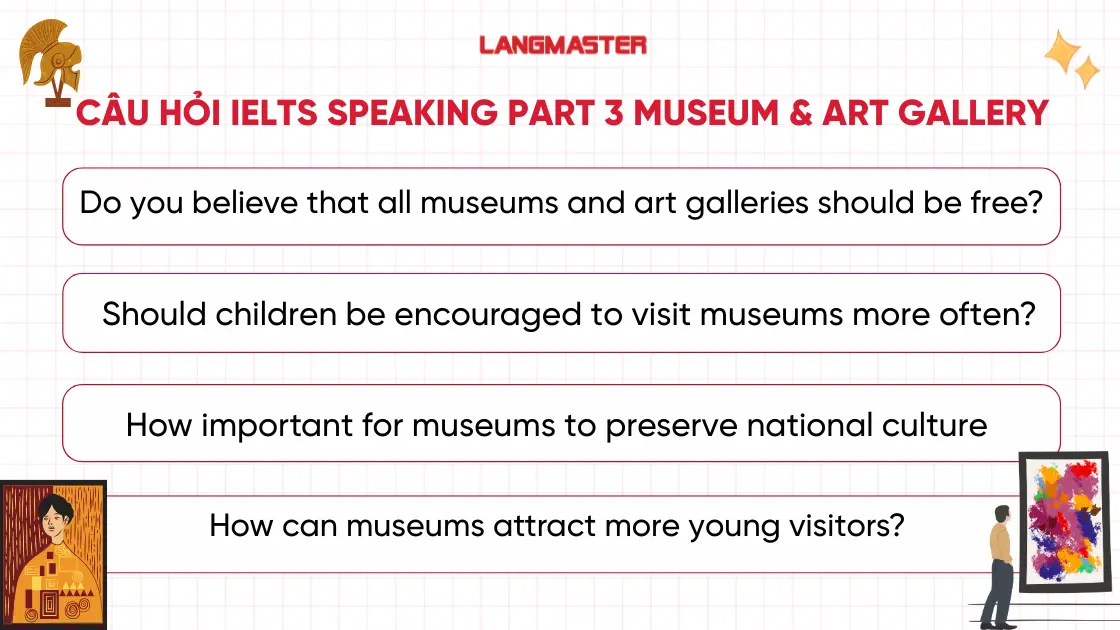 LANGMASTER

CÂU HỎI IELTS SPEAKING PART 3 MUSEUM & ART GALLERY

Do you believe that all museums and art galleries should be free?

Should children be encouraged to visit museums more often?

How important for museums to preserve national culture

How can museums attract more young visitors?